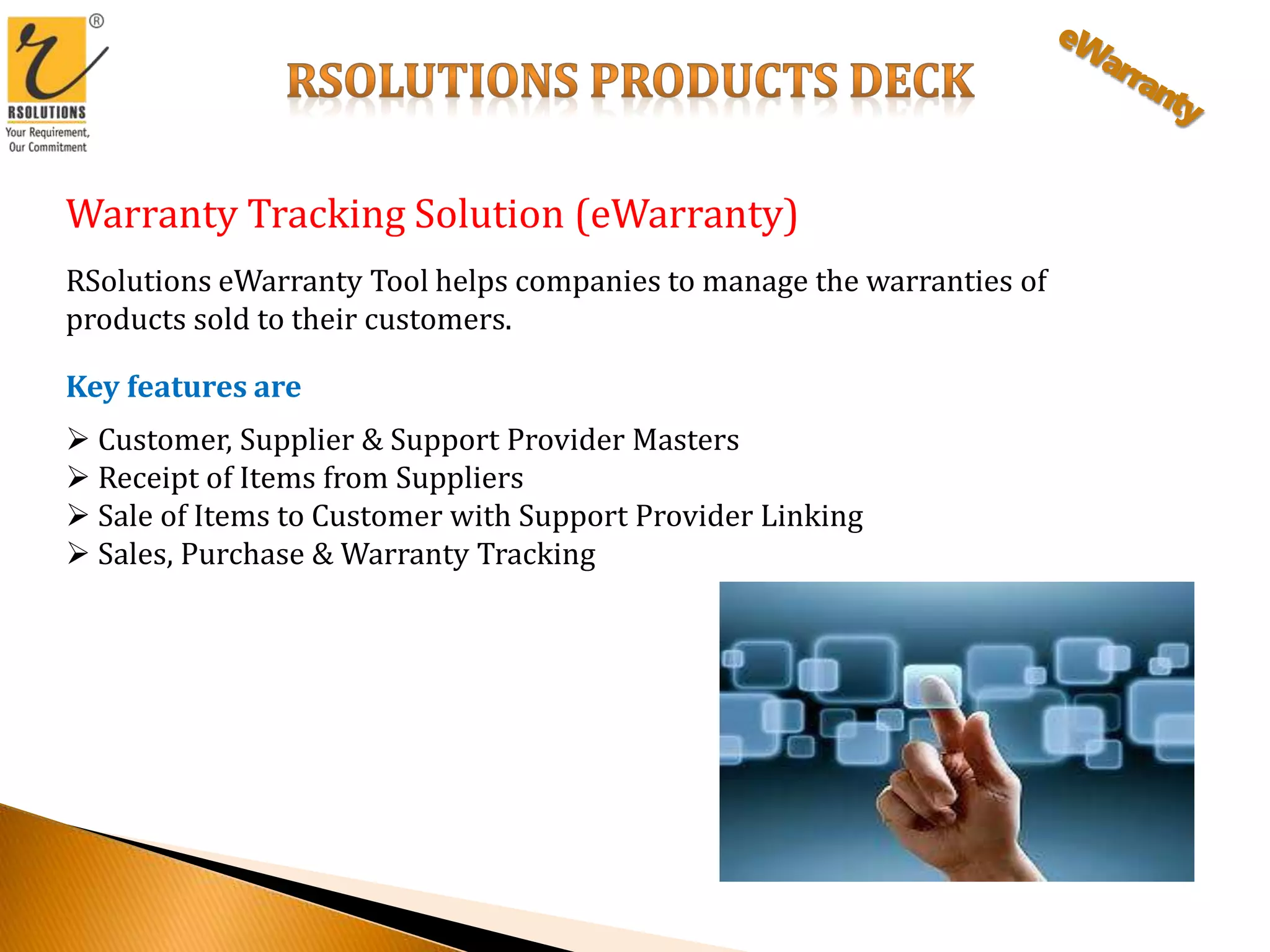 ®
RSOLUTIONS
Your Requirement, Our Commitment

RSOLUTIONS PRODUCTS DECK

eWarranty

Warranty Tracking Solution (eWarranty)

RSolutions eWarranty Tool helps companies to manage the warranties of products sold to their customers.

Key features are

➢ Customer, Supplier & Support Provider Masters
➢ Receipt of Items from Suppliers
➢ Sale of Items to Customer with Support Provider Linking
➢ Sales, Purchase & Warranty Tracking